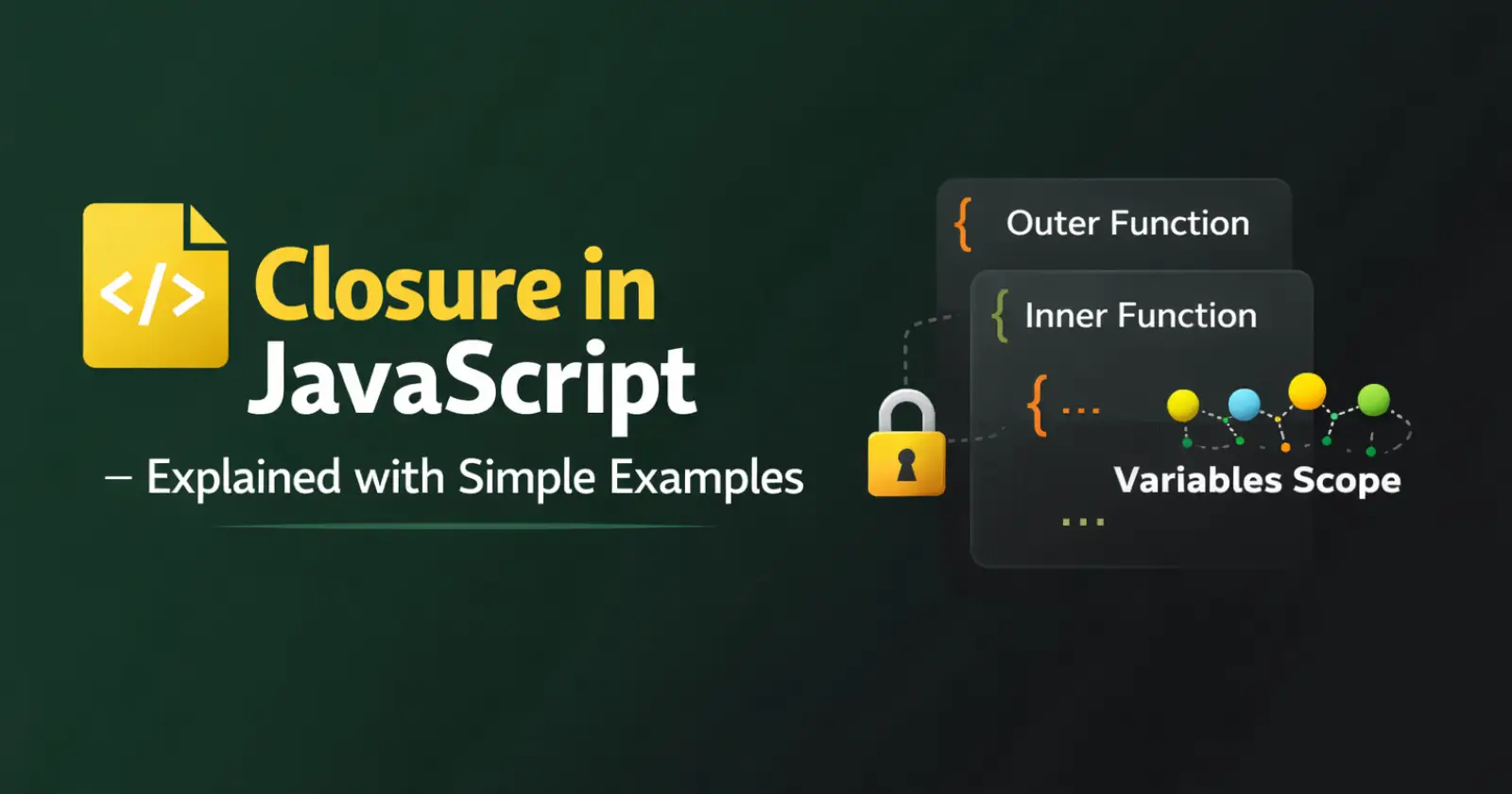 </>

Closure in JavaScript

– Explained with Simple Examples

{ Outer Function

{ Inner Function

{ ...

Variables Scope

...